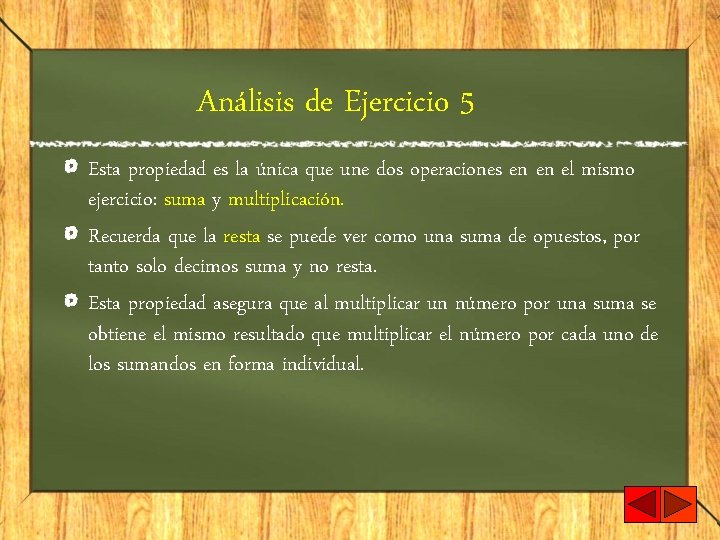 Análisis de Ejercicio 5

• Esta propiedad es la única que une dos operaciones en en el mismo ejercicio: suma y multiplicación.

• Recuerda que la resta se puede ver como una suma de opuestos, por tanto solo decimos suma y no resta.

• Esta propiedad asegura que al multiplicar un número por una suma se obtiene el mismo resultado que multiplicar el número por cada uno de los sumandos en forma individual.